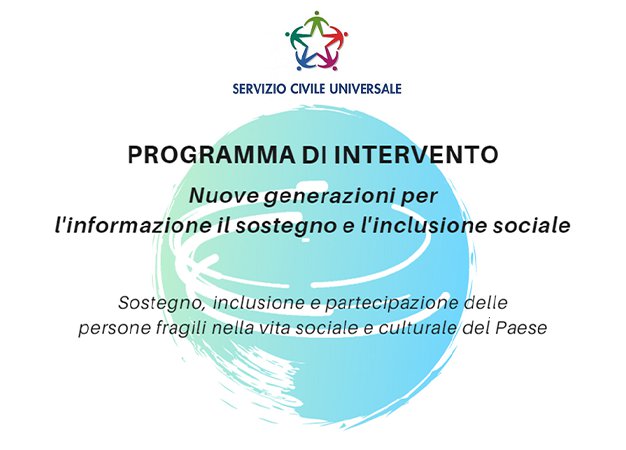 SERVIZIO CIVILE UNIVERSALE

PROGRAMMA DI INTERVENTO

Nuove generazioni per l'informazione il sostegno e l'inclusione sociale

Sostegno, inclusione e partecipazione delle persone fragili nella vita sociale e culturale del Paese